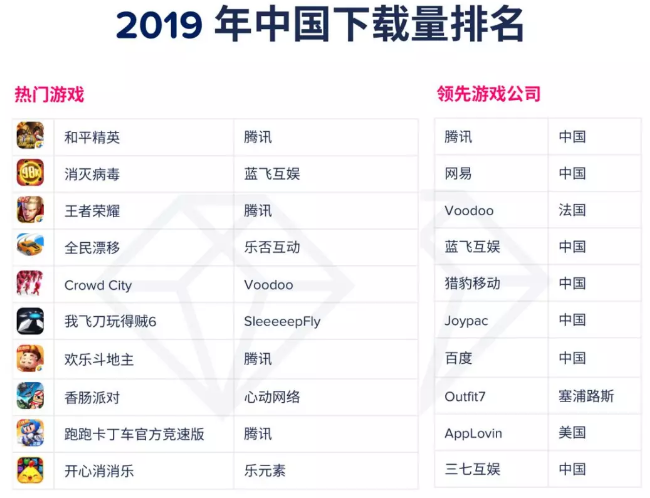 2019 年中国下载量排名

热门游戏

| | | |
|---|---|---|
| | 和平精英 | 腾讯 |
| | 消灭病毒 | 蓝飞互娱 |
| | 王者荣耀 | 腾讯 |
| | 全民漂移 | 乐否互动 |
| | Crowd City | Voodoo |
| | 我飞刀玩得贼6 | SleeeeepFly |
| | 欢乐斗地主 | 腾讯 |
| | 香肠派对 | 心动网络 |
| | 跑跑卡丁车官方竞速版 | 腾讯 |
| | 开心消消乐 | 乐元素 |

领先游戏公司

| | |
|---|---|
| 腾讯 | 中国 |
| 网易 | 中国 |
| Voodoo | 法国 |
| 蓝飞互娱 | 中国 |
| 猎豹移动 | 中国 |
| Joypac | 中国 |
| 百度 | 中国 |
| Outfit7 | 塞浦路斯 |
| AppLovin | 美国 |
| 三七互娱 | 中国 |